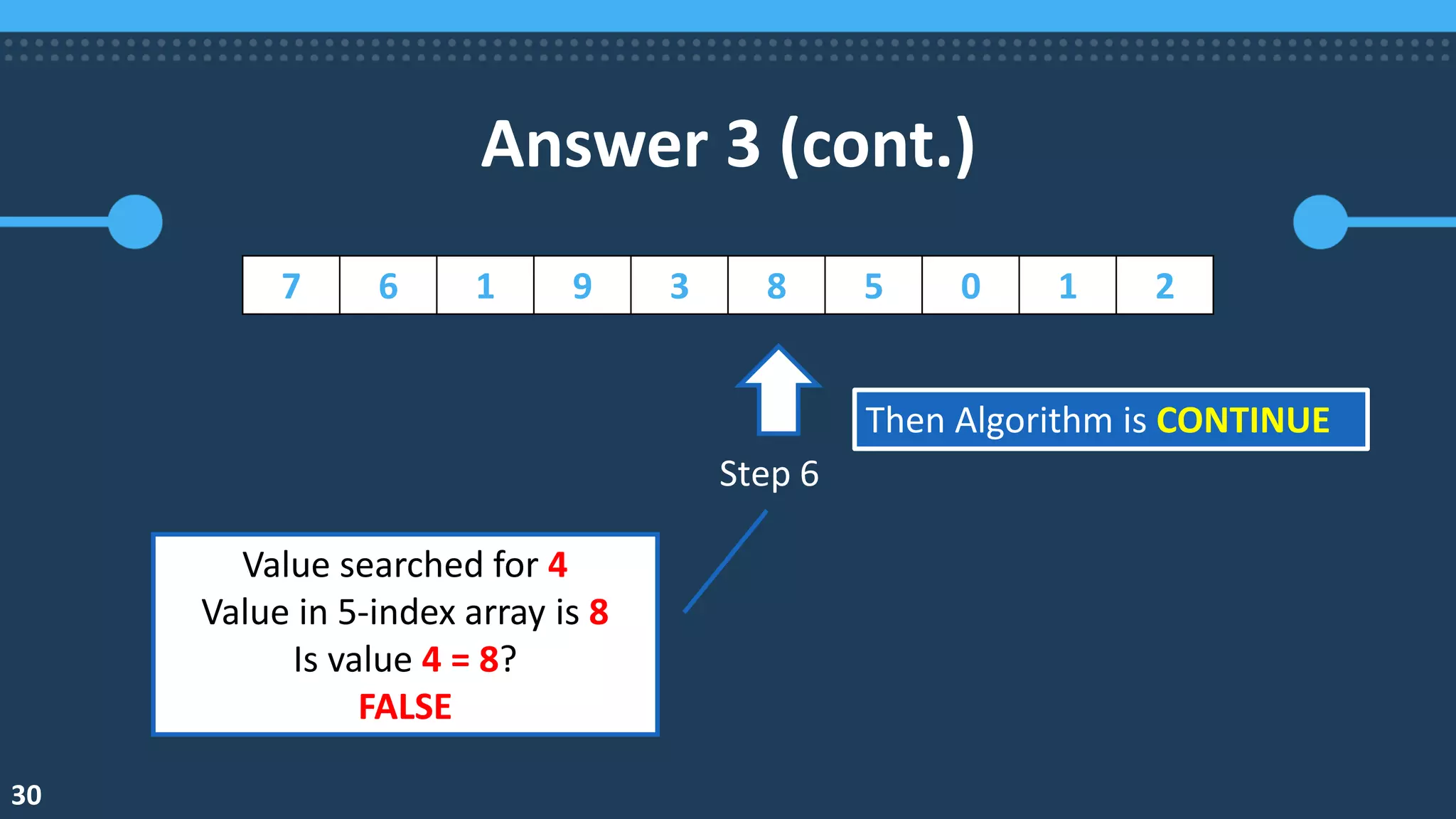 Answer 3 (cont.)

| 7 | 6 | 1 | 9 | 3 | 8 | 5 | 0 | 1 | 2 |
|---|---|---|---|---|---|---|---|---|---|

Then Algorithm is CONTINUE

Step 6

Value searched for 4
Value in 5-index array is 8
Is value 4 = 8?
FALSE

30